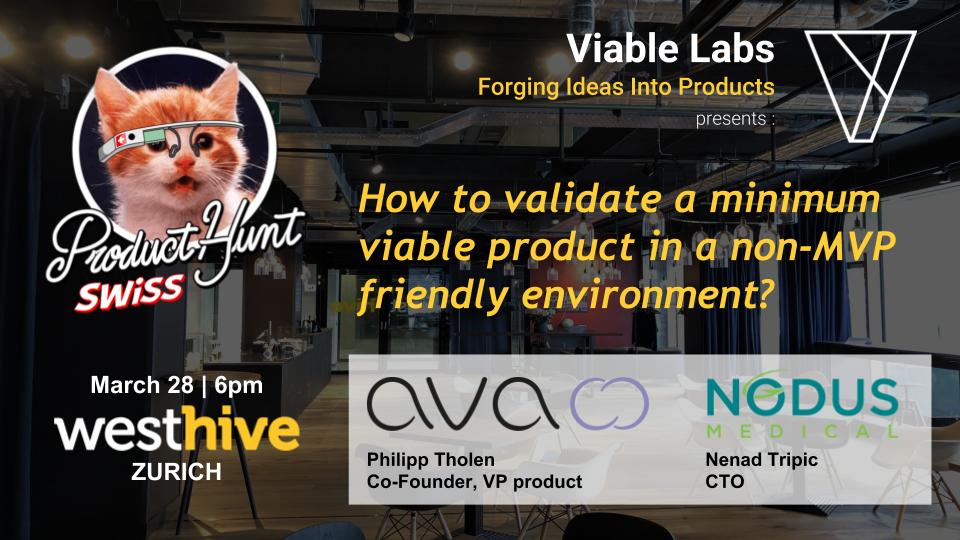 Viable Labs
Forging Ideas Into Products
presents :

Product Hunt
SWISS

How to validate a minimum viable product in a non-MVP friendly environment?

March 28 | 6pm
westhive
ZURICH

ava
Philipp Tholen
Co-Founder, VP product

NODUS
MEDICAL
Nenad Tripic
CTO